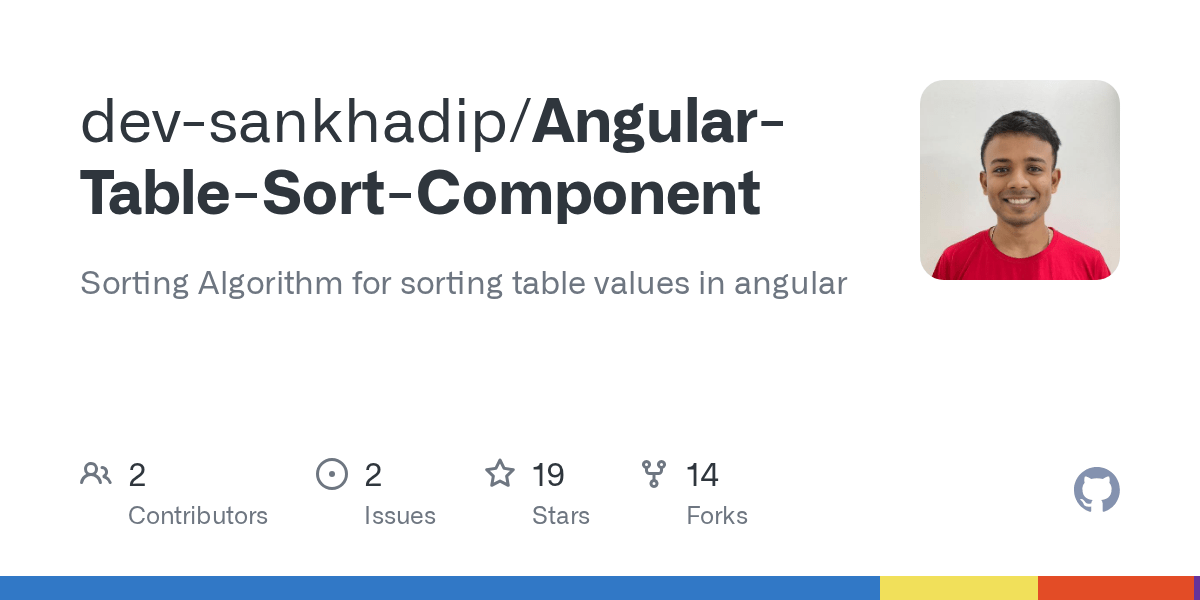 dev-sankhadip/Angular-Table-Sort-Component

Sorting Algorithm for sorting table values in angular

2 Contributors
2 Issues
19 Stars
14 Forks